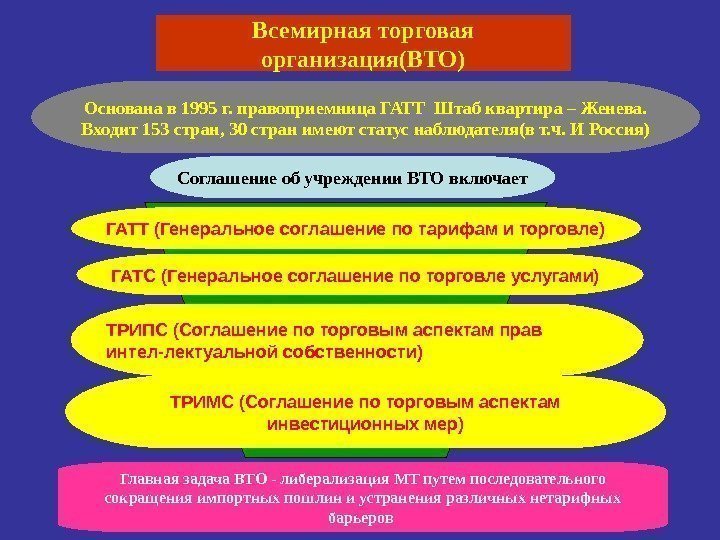 Всемирная торговая организация(ВТО)

Основана в 1995 г. правоприемница ГАТТ Штаб квартира – Женева. Входит 153 стран, 30 стран имеют статус наблюдателя(в т.ч. И Россия)

Соглашение об учреждении ВТО включает

ГАТТ (Генеральное соглашение по тарифам и торговле)

ГАТС (Генеральное соглашение по торговле услугами)

ТРИПС (Соглашение по торговым аспектам прав интел-лектуальной собственности)

ТРИМС (Соглашение по торговым аспектам инвестиционных мер)

Главная задача ВТО - либерализация МТ путем последовательного сокращения импортных пошлин и устранения различных нетарифных барьеров